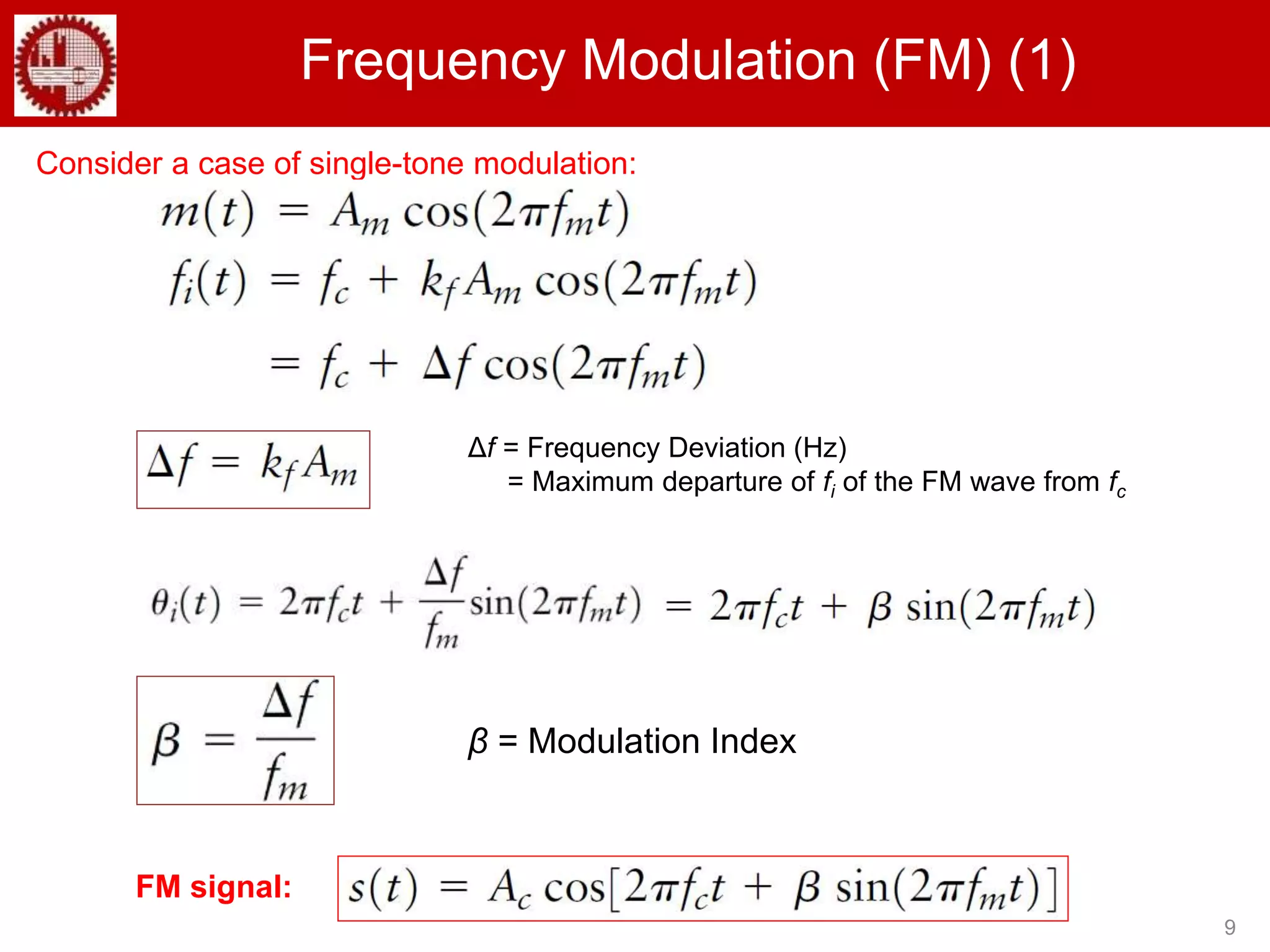 Frequency Modulation (FM) (1)

Consider a case of single-tone modulation:

$m(t) = A_m \cos(2\pi f_m t)$

$f_i(t) = f_c + k_f A_m \cos(2\pi f_m t)$

$= f_c + \Delta f \cos(2\pi f_m t)$

$\Delta f = k_f A_m$

$\Delta f$ = Frequency Deviation (Hz)
= Maximum departure of $f_i$ of the FM wave from $f_c$

$\theta_i(t) = 2\pi f_c t + \frac{\Delta f}{f_m} \sin(2\pi f_m t) = 2\pi f_c t + \beta \sin(2\pi f_m t)$

$\beta = \frac{\Delta f}{f_m}$

$\beta$ = Modulation Index

FM signal: $s(t) = A_c \cos[2\pi f_c t + \beta \sin(2\pi f_m t)]$

9